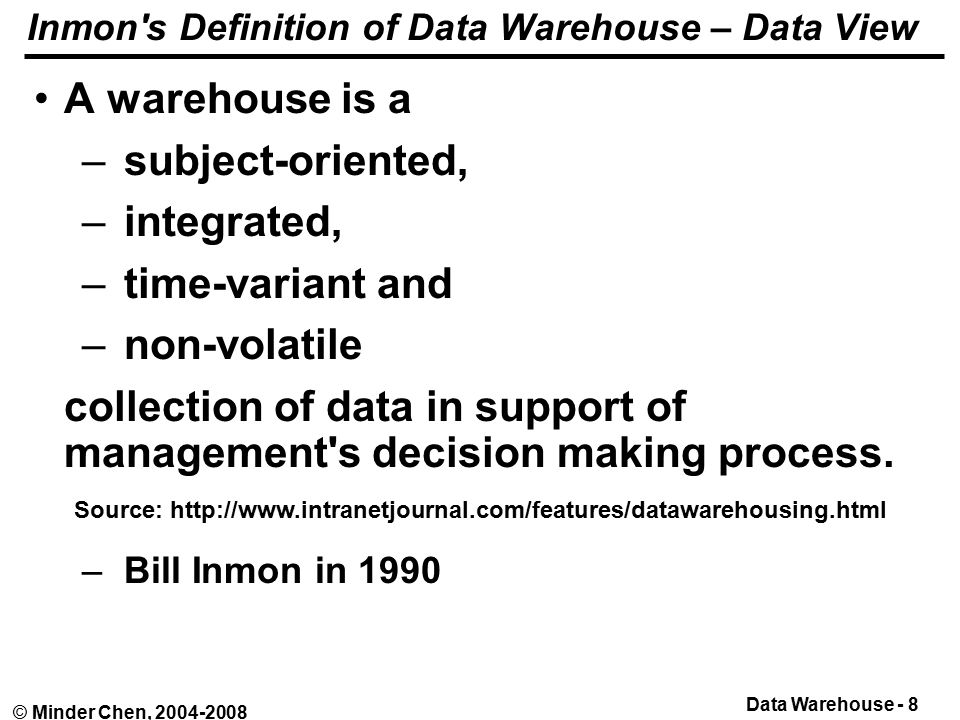 Inmon's Definition of Data Warehouse – Data View

• A warehouse is a
– subject-oriented,
– integrated,
– time-variant and
– non-volatile

collection of data in support of management's decision making process.

Source: http://www.intranetjournal.com/features/datawarehousing.html

– Bill Inmon in 1990

© Minder Chen, 2004-2008

Data Warehouse - 8